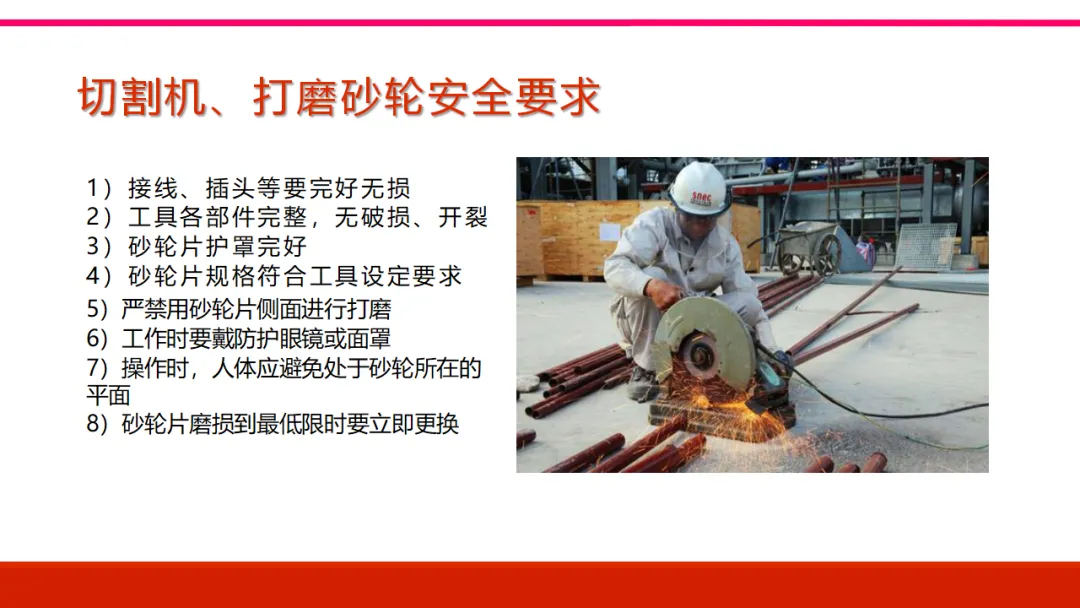 切割机、打磨砂轮安全要求

1）接线、插头等要完好无损
2）工具各部件完整，无破损、开裂
3）砂轮片护罩完好
4）砂轮片规格符合工具设定要求
5）严禁用砂轮片侧面进行打磨
6）工作时要戴防护眼镜或面罩
7）操作时，人体应避免处于砂轮所在的平面
8）砂轮片磨损到最低限时要立即更换

SNEC